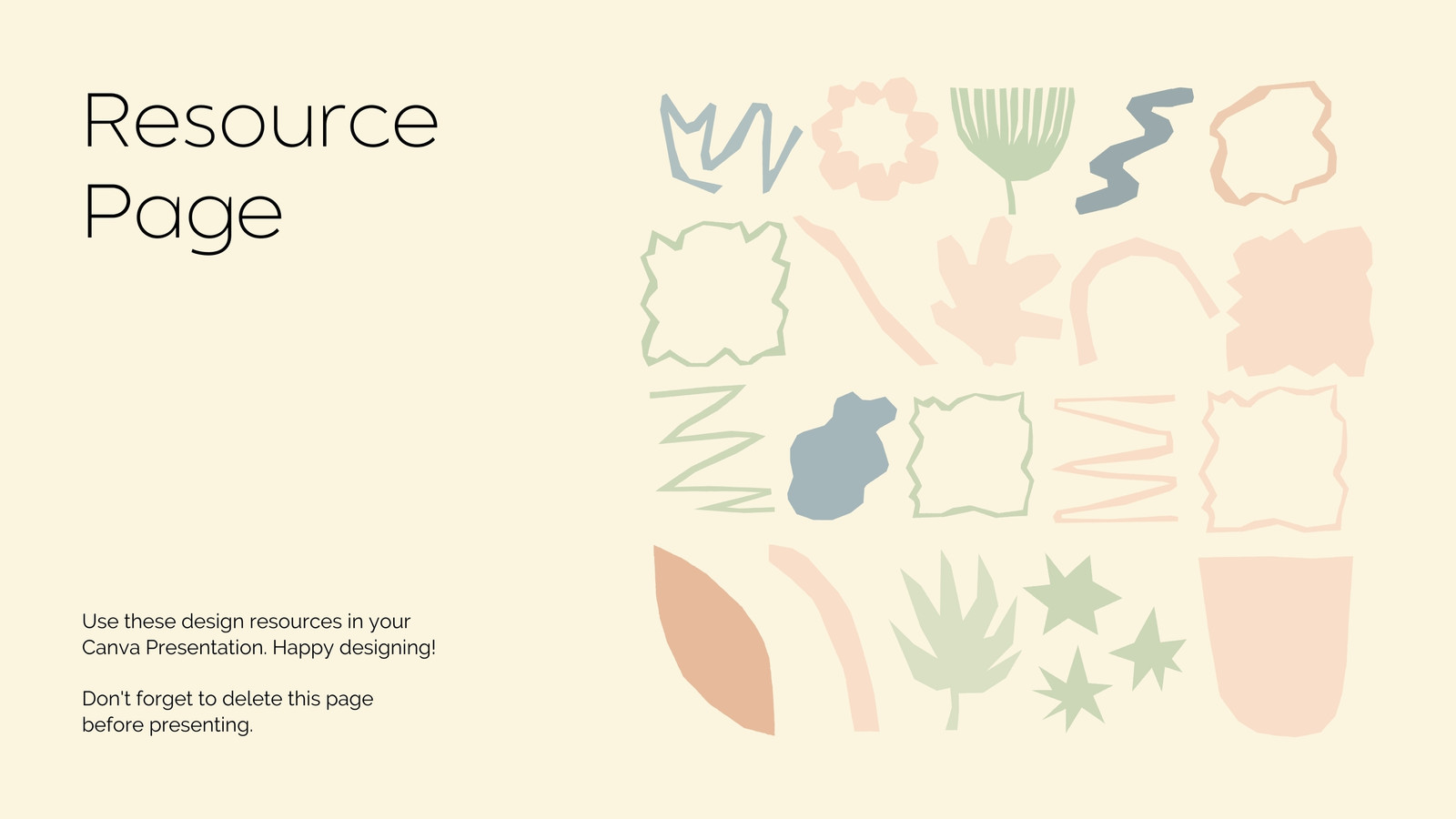 Resource Page

Use these design resources in your Canva Presentation. Happy designing!

Don't forget to delete this page before presenting.